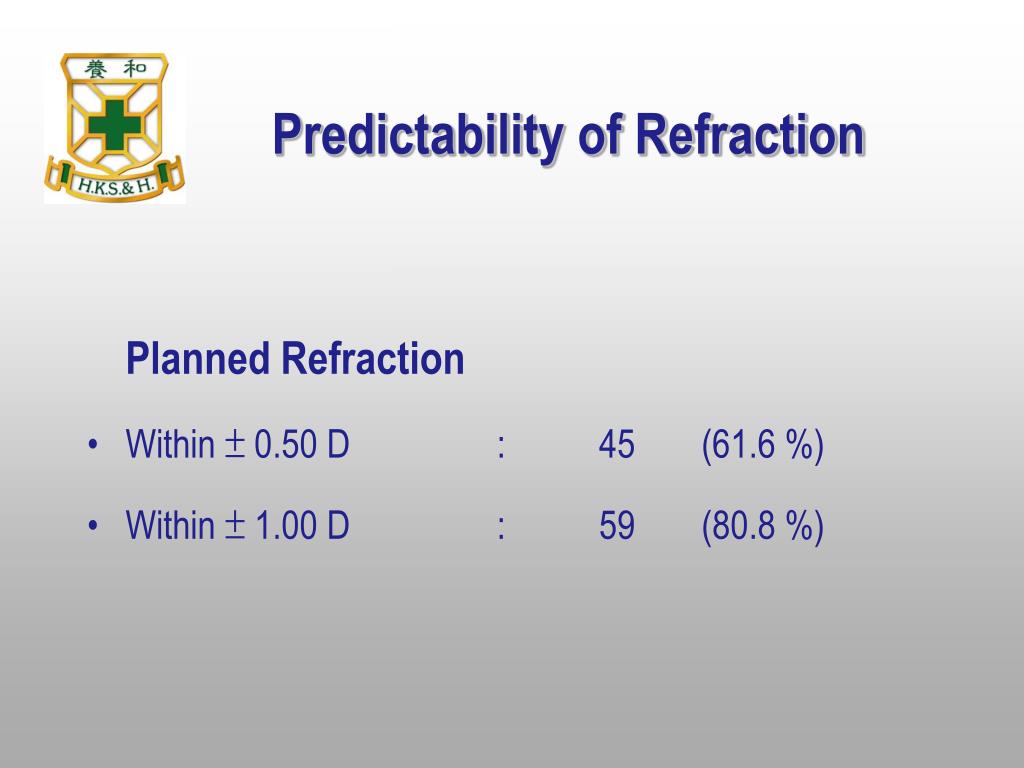 養 和

H.K.S.& H.

Predictability of Refraction

Planned Refraction

• Within $\pm$ 0.50 D : 45 (61.6 %)

• Within $\pm$ 1.00 D : 59 (80.8 %)